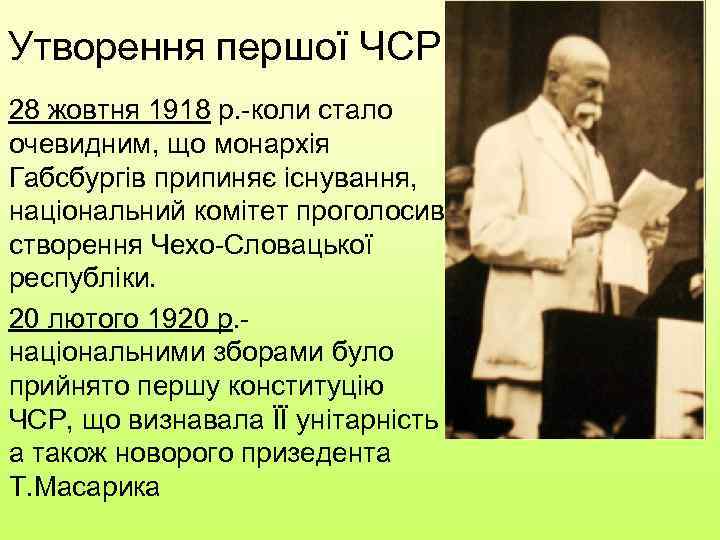 Утворення першої ЧСР

28 жовтня 1918 р.-коли стало очевидним, що монархія Габсбургів припиняє існування, національний комітет проголосив створення Чехо-Словацької республіки.

20 лютого 1920 р.- національними зборами було прийнято першу конституцію ЧСР, що визнавала ЇЇ унітарність а також новорого призедента Т.Масарика